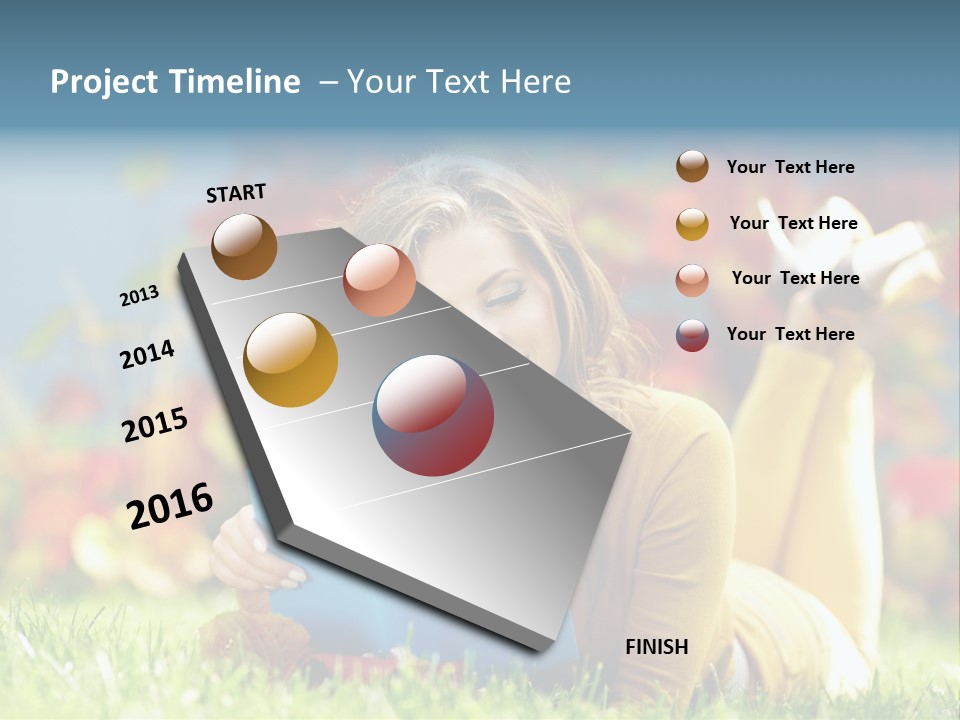 Project Timeline – Your Text Here

START

2013

2014

2015

2016

FINISH

Your Text Here

Your Text Here

Your Text Here

Your Text Here